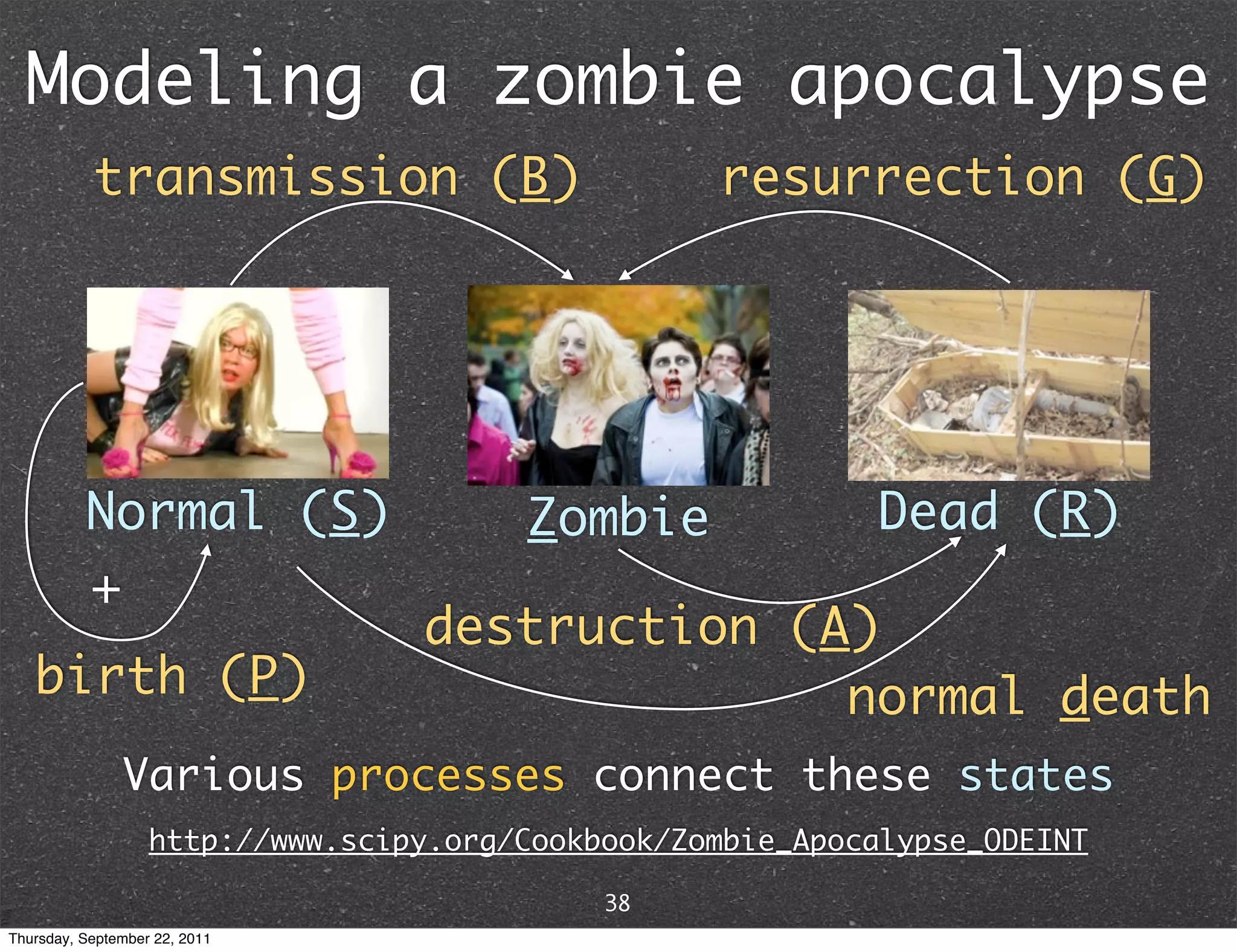 Modeling a zombie apocalypse

transmission (B)

resurrection (G)

Normal (S)

Zombie

Dead (R)

+

birth (P)

destruction (A)

normal death

Various processes connect these states

http://www.scipy.org/Cookbook/Zombie_Apocalypse_ODEINT

38

Thursday, September 22, 2011